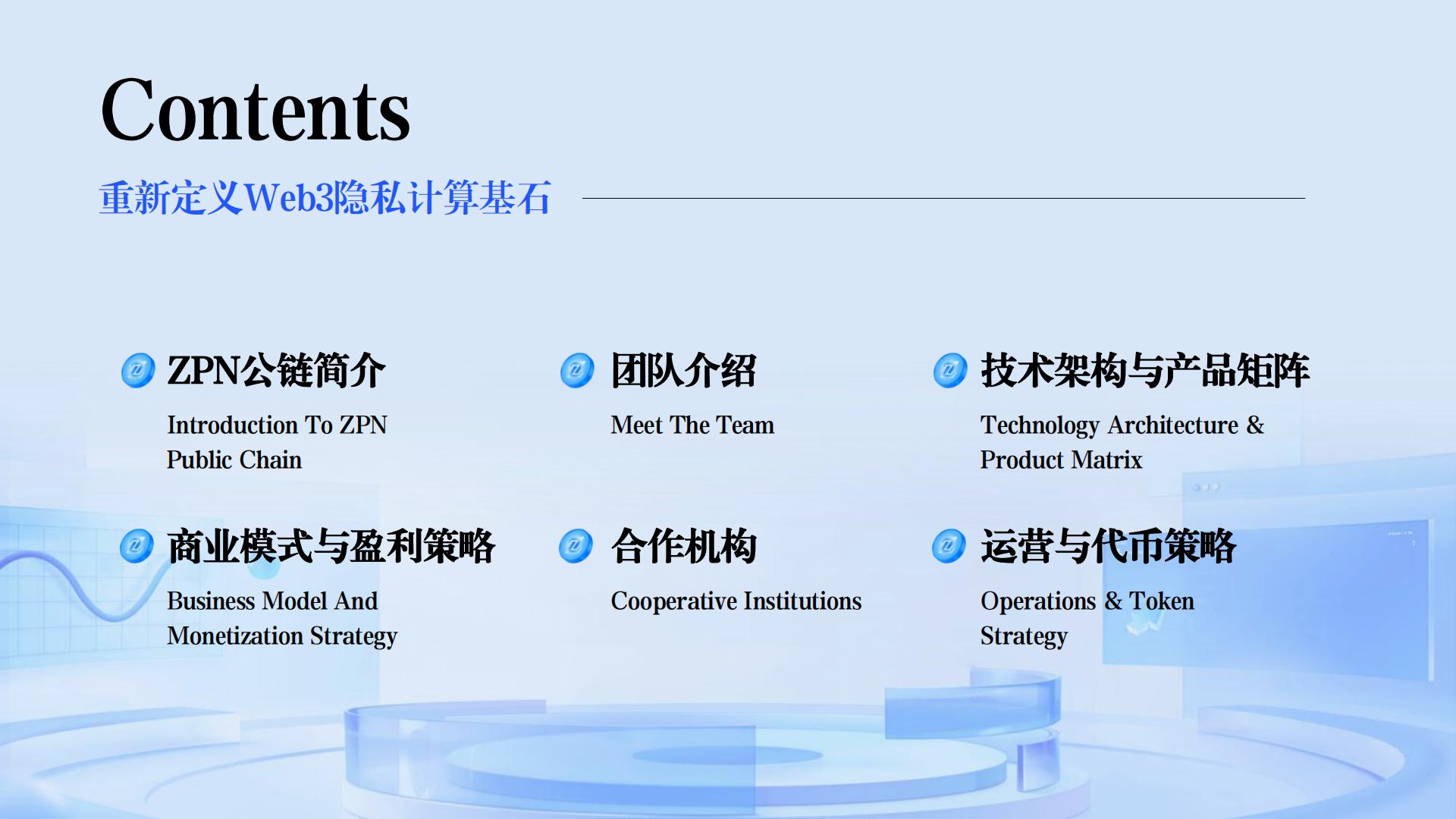 Contents

重新定义Web3隐私计算基石

ZPN公链简介

Introduction To ZPN Public Chain

团队介绍

Meet The Team

技术架构与产品矩阵

Technology Architecture & Product Matrix

商业模式与盈利策略

Business Model And Monetization Strategy

合作机构

Cooperative Institutions

运营与代币策略

Operations & Token Strategy